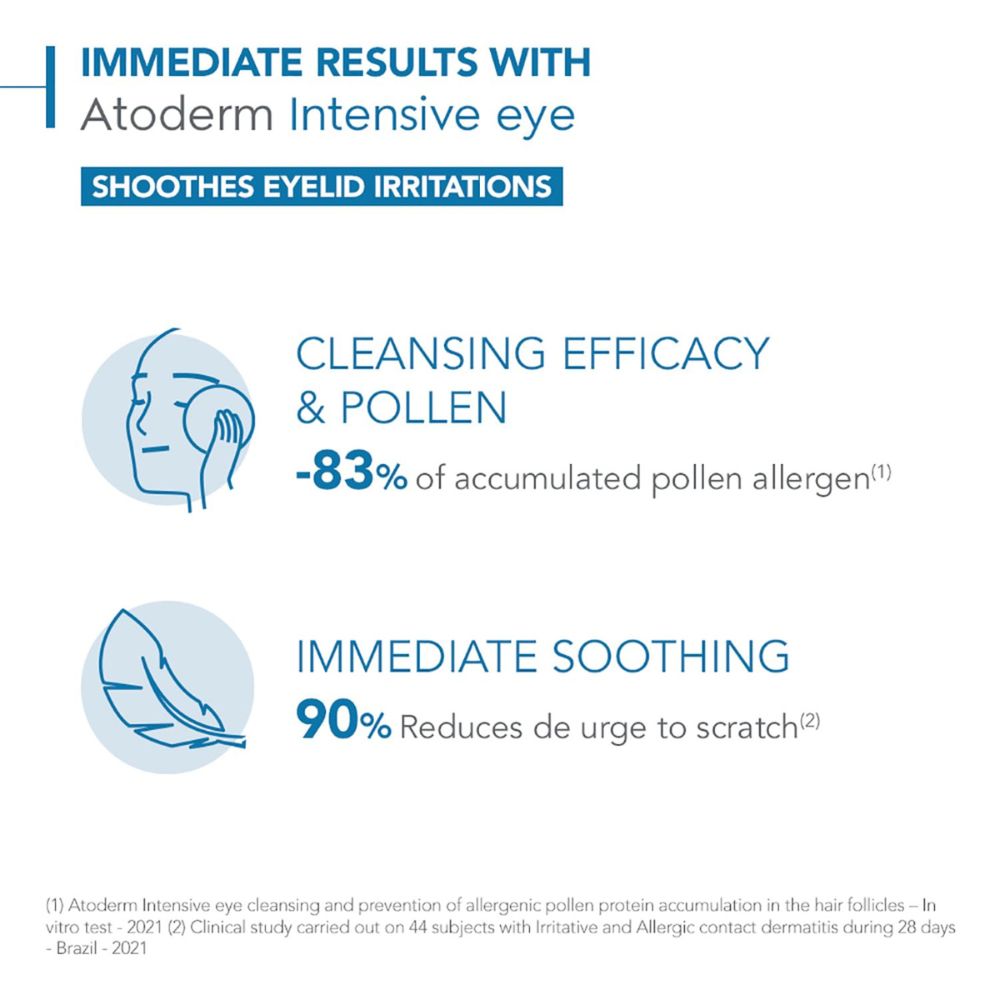 IMMEDIATE RESULTS WITH
Atoderm Intensive eye

SHOOTHES EYELID IRRITATIONS

CLEANSING EFFICACY & POLLEN
-83% of accumulated pollen allergen$^{(1)}$

IMMEDIATE SOOTHING
90% Reduces de urge to scratch$^{(2)}$

(1) Atoderm Intensive eye cleansing and prevention of allergenic pollen protein accumulation in the hair follicles – In vitro test - 2021 (2) Clinical study carried out on 44 subjects with Irritative and Allergic contact dermatitis during 28 days - Brazil - 2021